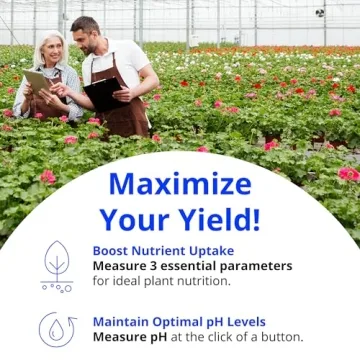 Maximize Your Yield!

Boost Nutrient Uptake
Measure 3 essential parameters for ideal plant nutrition.

Maintain Optimal pH Levels
Measure pH at the click of a button.